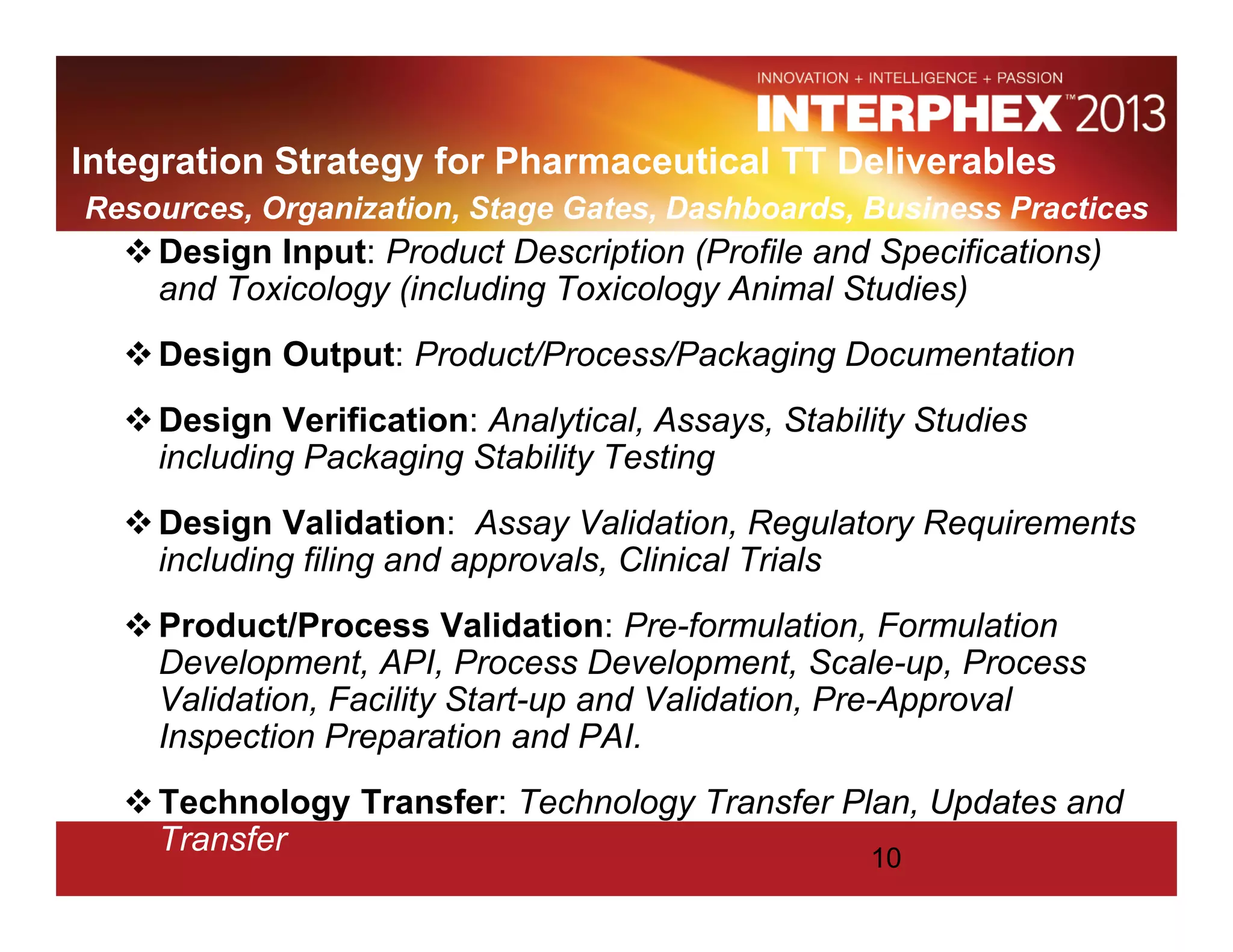 INNOVATION + INTELLIGENCE + PASSION
INTERPHEX™ 2013

Integration Strategy for Pharmaceutical TT Deliverables
Resources, Organization, Stage Gates, Dashboards, Business Practices

❖ Design Input: Product Description (Profile and Specifications) and Toxicology (including Toxicology Animal Studies)

❖ Design Output: Product/Process/Packaging Documentation

❖ Design Verification: Analytical, Assays, Stability Studies including Packaging Stability Testing

❖ Design Validation: Assay Validation, Regulatory Requirements including filing and approvals, Clinical Trials

❖ Product/Process Validation: Pre-formulation, Formulation Development, API, Process Development, Scale-up, Process Validation, Facility Start-up and Validation, Pre-Approval Inspection Preparation and PAI.

❖ Technology Transfer: Technology Transfer Plan, Updates and Transfer

10